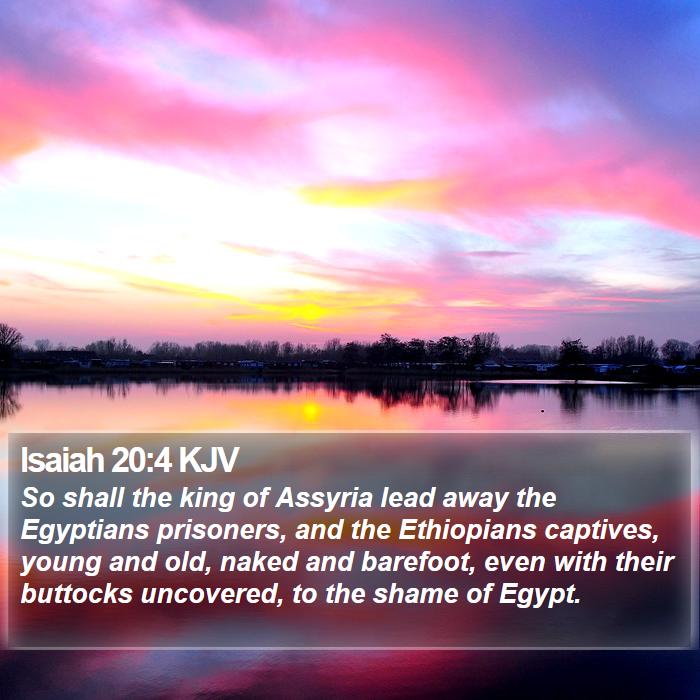 Isaiah 20:4 KJV

So shall the king of Assyria lead away the Egyptians prisoners, and the Ethiopians captives, young and old, naked and barefoot, even with their buttocks uncovered, to the shame of Egypt.